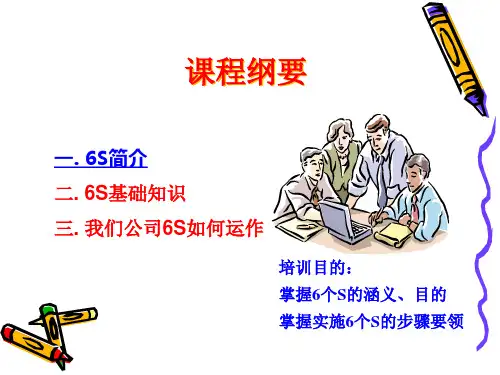 课程纲要

一. 6S简介

二. 6S基础知识

三. 我们公司6S如何运作

培训目的：

掌握6个S的涵义、目的

掌握实施6个S的步骤要领